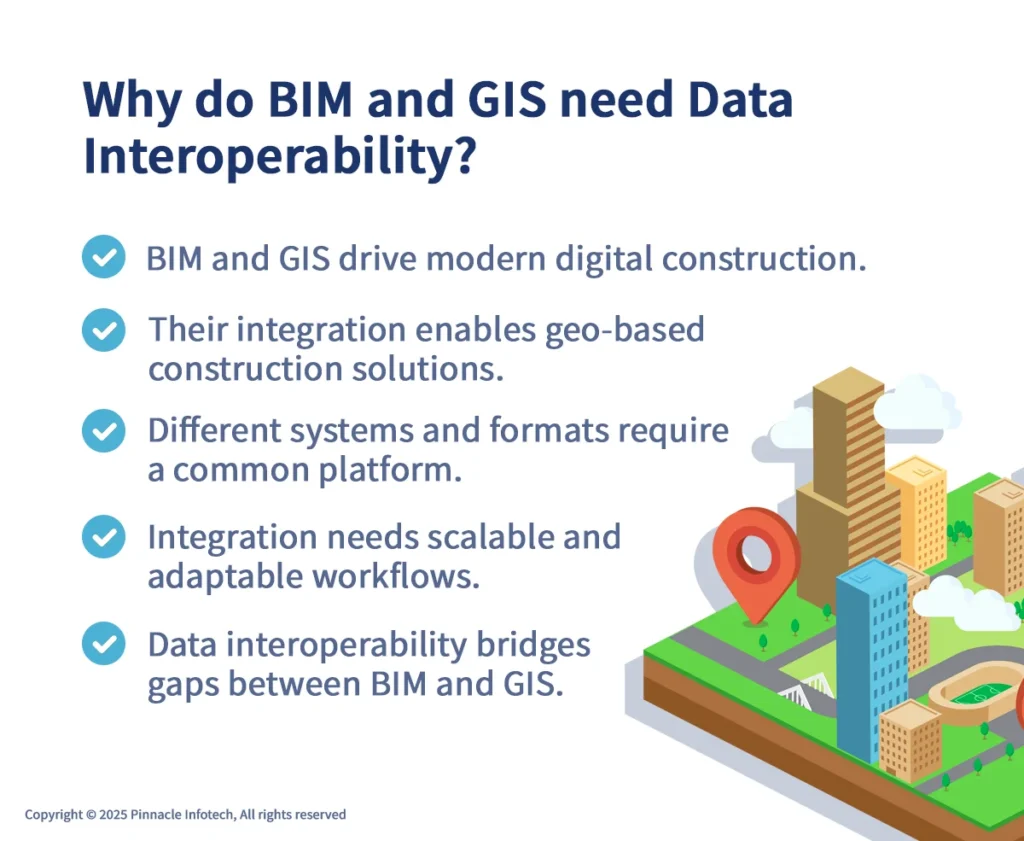 Why do BIM and GIS need Data Interoperability?

BIM and GIS drive modern digital construction.

Their integration enables geo-based construction solutions.

Different systems and formats require a common platform.

Integration needs scalable and adaptable workflows.

Data interoperability bridges gaps between BIM and GIS.

Copyright © 2025 Pinnacle Infotech, All rights reserved